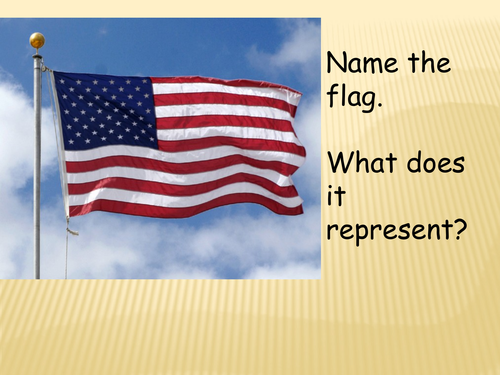 Name the flag.

What does it represent?